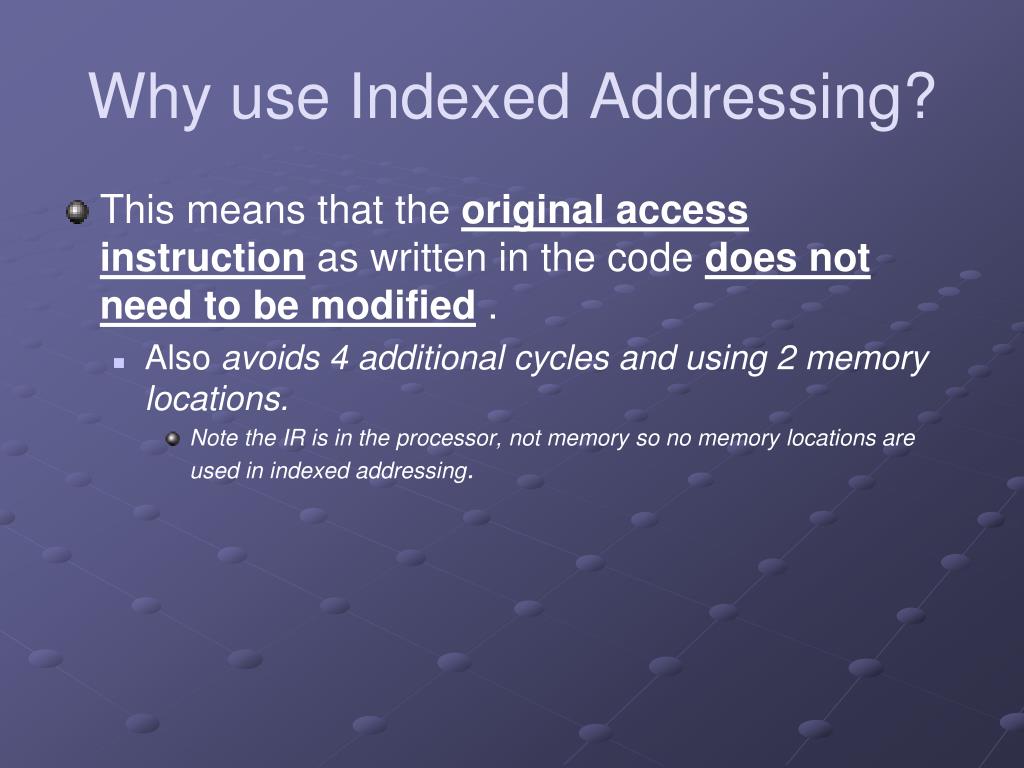 Why use Indexed Addressing?

This means that the original access instruction as written in the code does not need to be modified .

Also avoids 4 additional cycles and using 2 memory locations.

Note the IR is in the processor, not memory so no memory locations are used in indexed addressing.